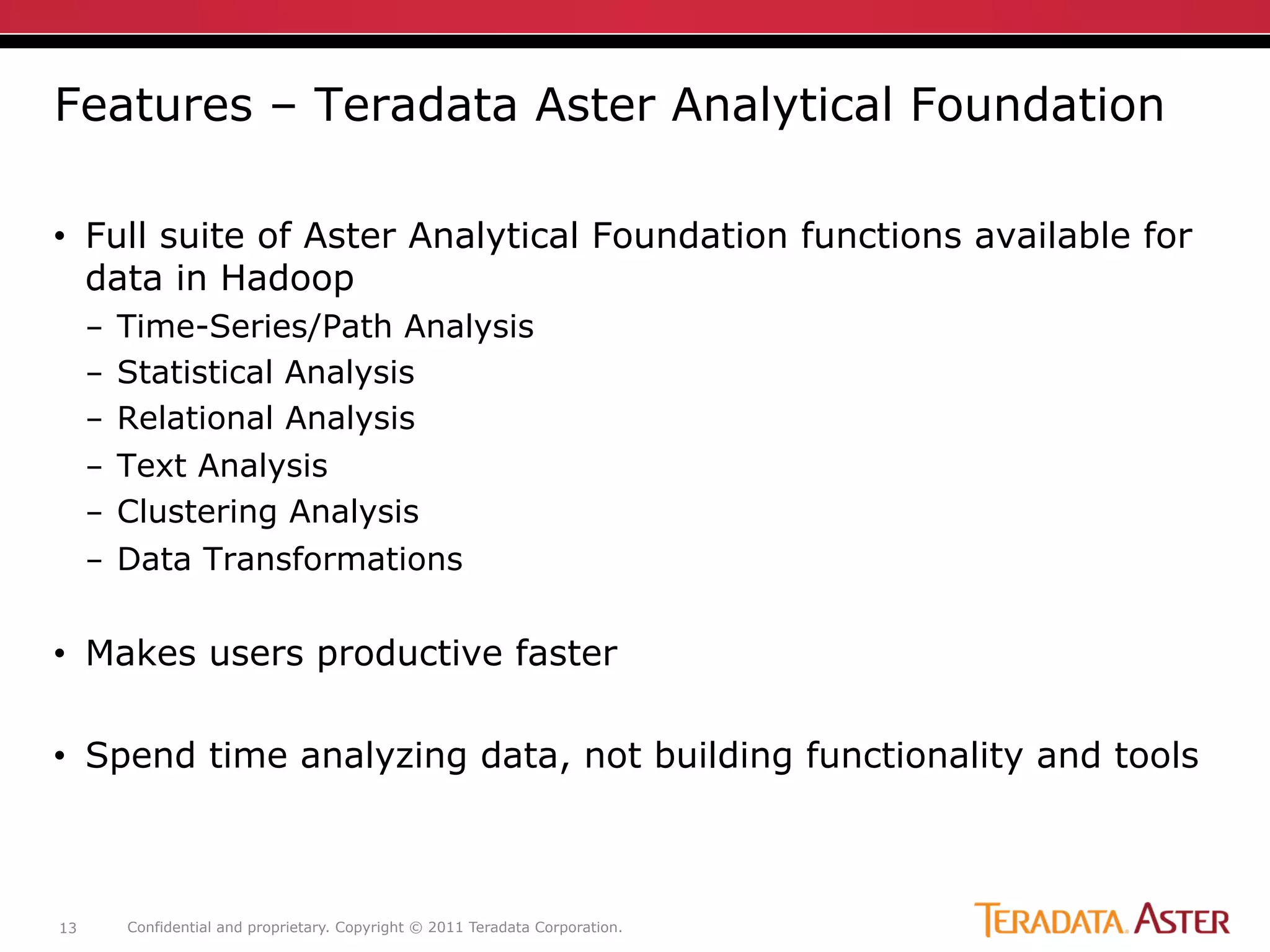 Features – Teradata Aster Analytical Foundation

• Full suite of Aster Analytical Foundation functions available for data in Hadoop
– Time-Series/Path Analysis
– Statistical Analysis
– Relational Analysis
– Text Analysis
– Clustering Analysis
– Data Transformations

• Makes users productive faster

• Spend time analyzing data, not building functionality and tools

13 Confidential and proprietary. Copyright © 2011 Teradata Corporation.

TERADATA. ASTER